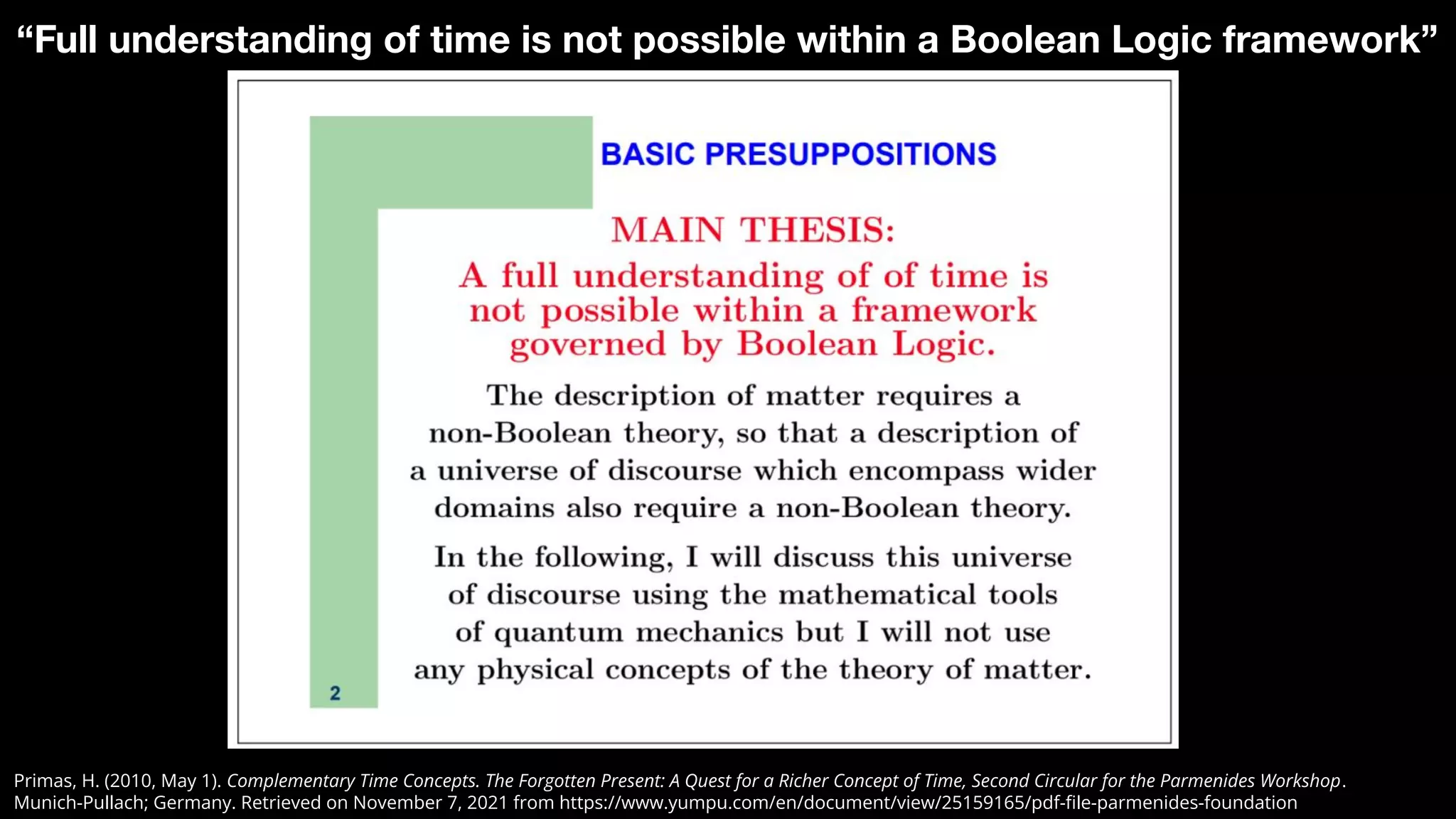 “Full understanding of time is not possible within a Boolean Logic framework”

BASIC PRESUPPOSITIONS

MAIN THESIS:
A full understanding of of time is not possible within a framework governed by Boolean Logic.

The description of matter requires a non-Boolean theory, so that a description of a universe of discourse which encompass wider domains also require a non-Boolean theory.

In the following, I will discuss this universe of discourse using the mathematical tools of quantum mechanics but I will not use any physical concepts of the theory of matter.

2

Primas, H. (2010, May 1). Complementary Time Concepts. The Forgotten Present: A Quest for a Richer Concept of Time, Second Circular for the Parmenides Workshop. Munich-Pullach; Germany. Retrieved on November 7, 2021 from https://www.yumpu.com/en/document/view/25159165/pdf-file-parmenides-foundation